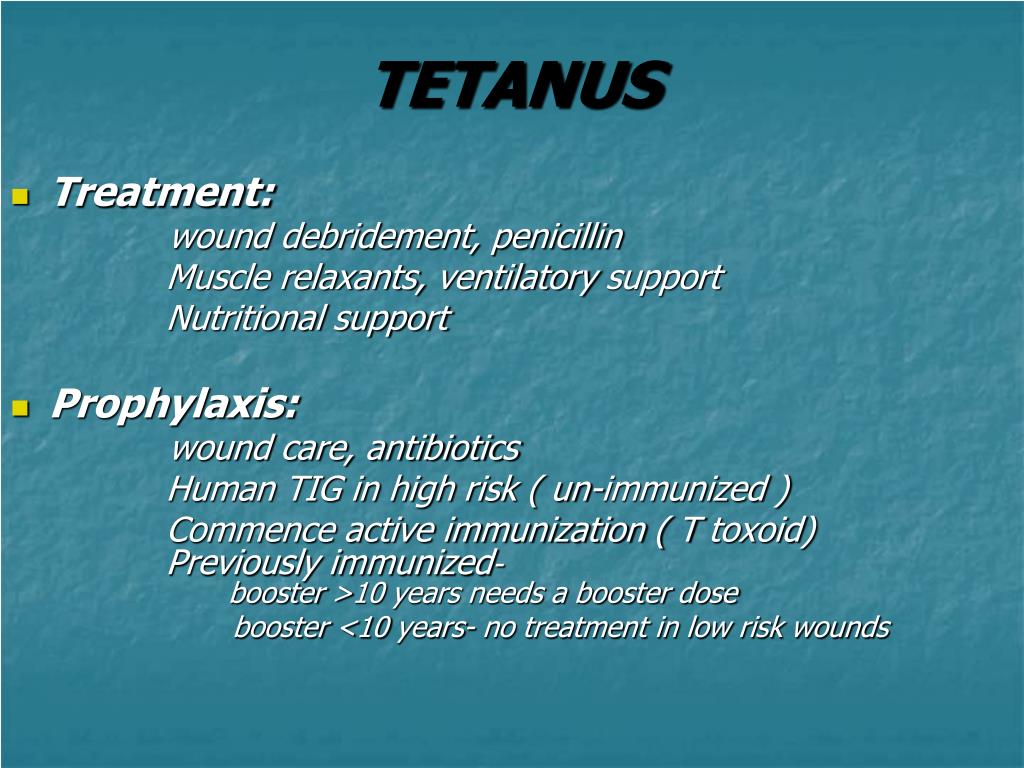 TETANUS

Treatment:
wound debridement, penicillin
Muscle relaxants, ventilatory support
Nutritional support

Prophylaxis:
wound care, antibiotics
Human TIG in high risk ( un-immunized )
Commence active immunization ( T toxoid)
Previously immunized-
booster >10 years needs a booster dose
booster <10 years- no treatment in low risk wounds